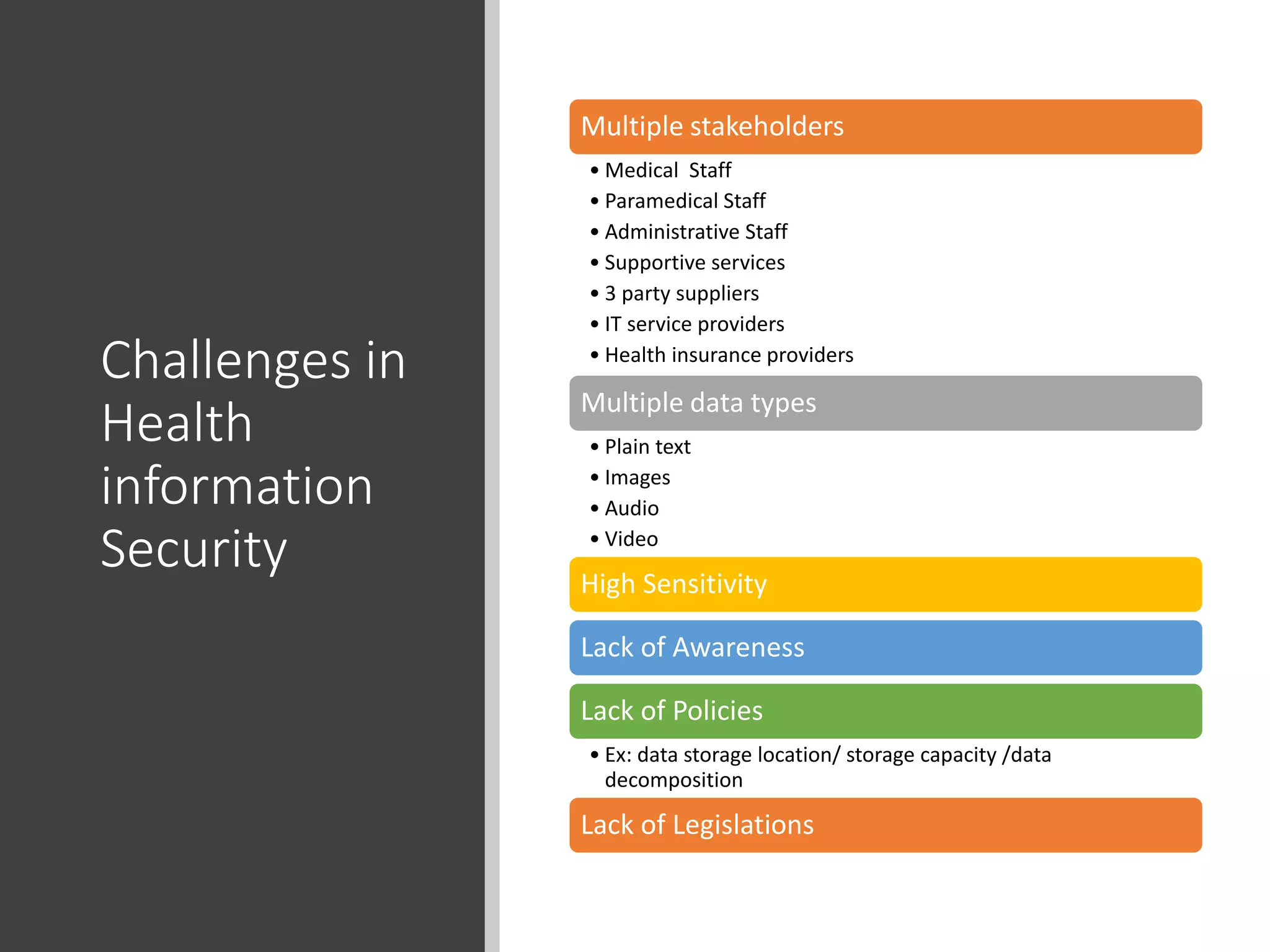 Challenges in Health information Security

Multiple stakeholders

• Medical Staff
• Paramedical Staff
• Administrative Staff
• Supportive services
• 3 party suppliers
• IT service providers
• Health insurance providers

Multiple data types

• Plain text
• Images
• Audio
• Video

High Sensitivity

Lack of Awareness

Lack of Policies

• Ex: data storage location/ storage capacity /data decomposition

Lack of Legislations